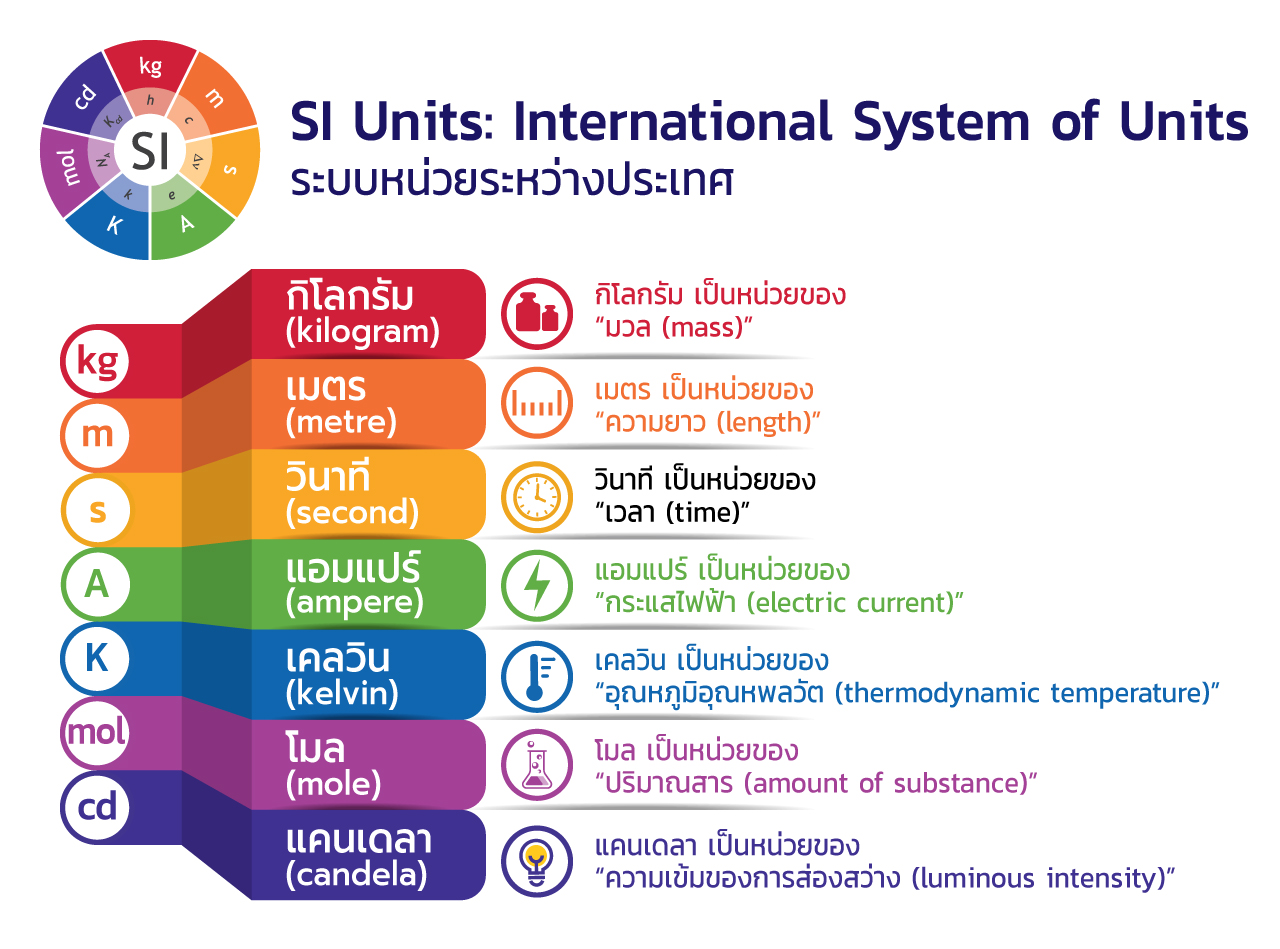 kg
m
s
A
K
mol
cd
h
c
$\Delta\nu$
e
k
$N_A$
$K_{cd}$
SI

SI Units: International System of Units
ระบบหน่วยระหว่างประเทศ

kg
m
s
A
K
mol
cd

กิโลกรัม (kilogram)
กิโลกรัม เป็นหน่วยของ "มวล (mass)"

เมตร (metre)
เมตร เป็นหน่วยของ "ความยาว (length)"

วินาที (second)
วินาที เป็นหน่วยของ "เวลา (time)"

แอมแปร์ (ampere)
แอมแปร์ เป็นหน่วยของ "กระแสไฟฟ้า (electric current)"

เคลวิน (kelvin)
เคลวิน เป็นหน่วยของ "อุณหภูมิอุณหพลวัต (thermodynamic temperature)"

โมล (mole)
โมล เป็นหน่วยของ "ปริมาณสาร (amount of substance)"

แคนเดลา (candela)
แคนเดลา เป็นหน่วยของ "ความเข้มของการส่องสว่าง (luminous intensity)"